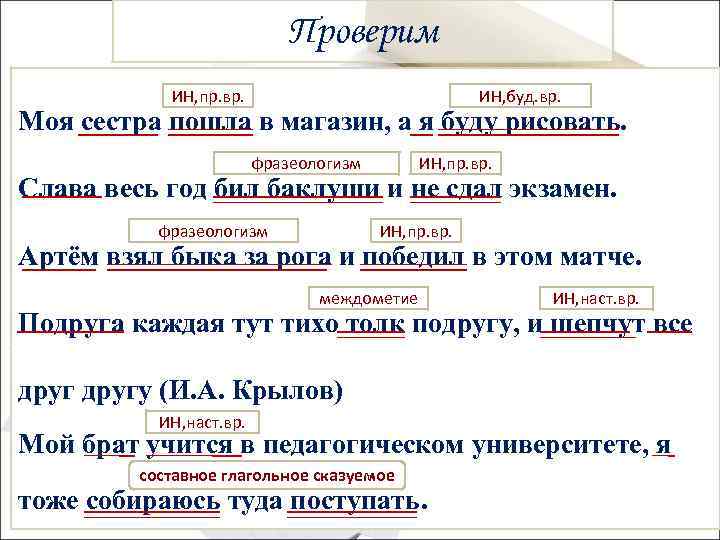 Проверим

ИН,пр.вр.
ИН,буд.вр.
Моя сестра пошла в магазин, а я буду рисовать.

фразеологизм
ИН,пр.вр.
Слава весь год бил баклуши и не сдал экзамен.

фразеологизм
ИН,пр.вр.
Артём взял быка за рога и победил в этом матче.

междометие
ИН,наст.вр.
Подруга каждая тут тихо толк подругу, и шепчут все

друг другу (И.А. Крылов)

ИН,наст.вр.
Мой брат учится в педагогическом университете, я

составное глагольное сказуемое
тоже собираюсь туда поступать.